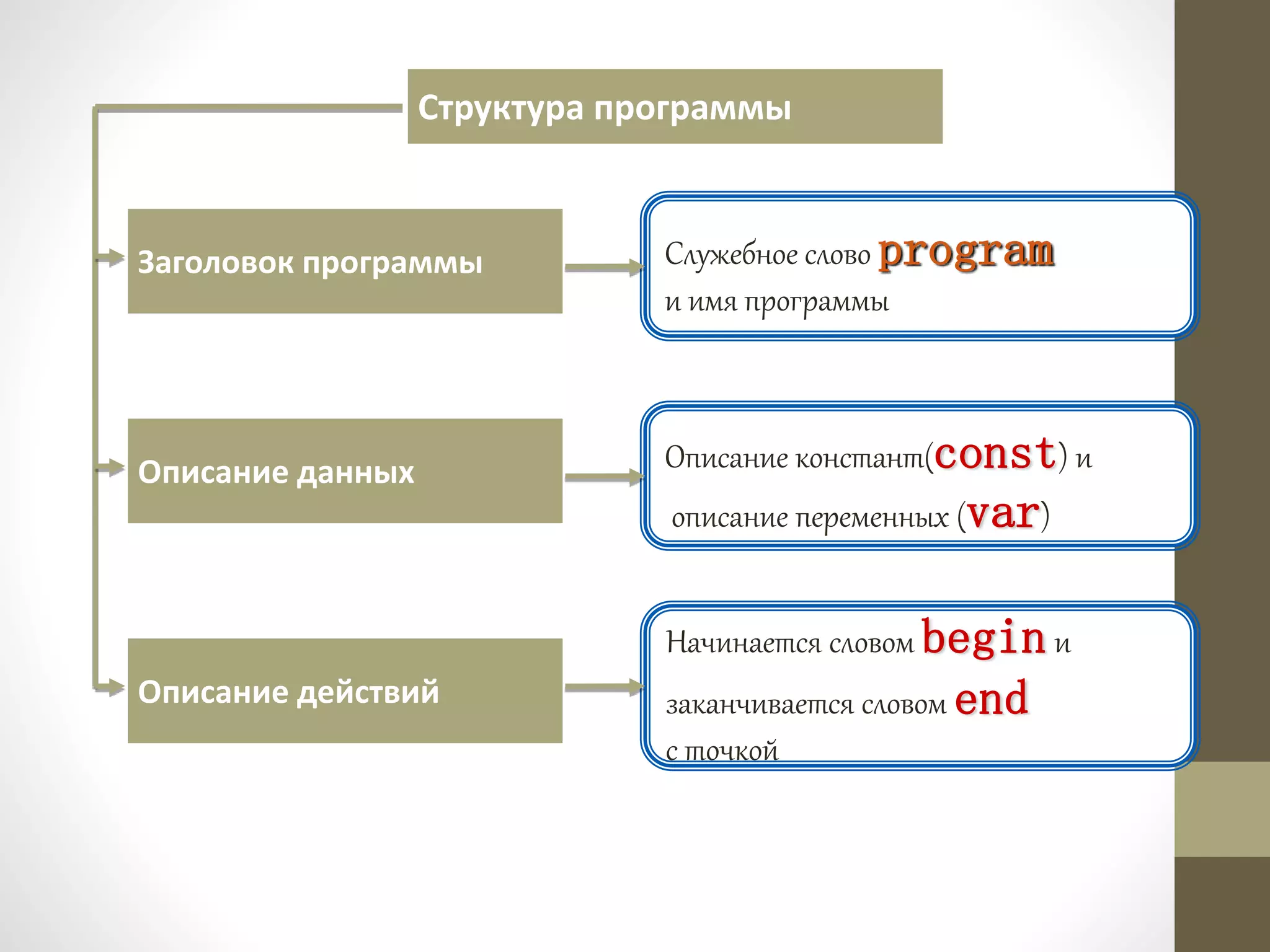 Структура программы

Заголовок программы

Служебное слово program и имя программы

Описание данных

Описание констант(const) и описание переменных (var)

Описание действий

Начинается словом begin и заканчивается словом end с точкой